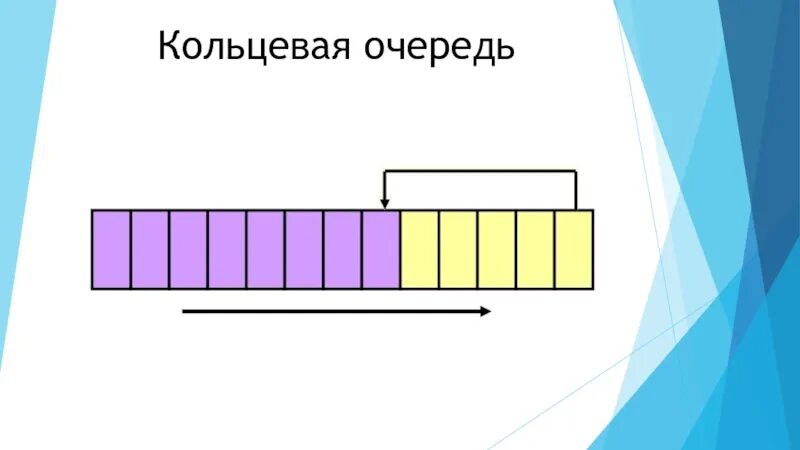 Кольцевая очередь